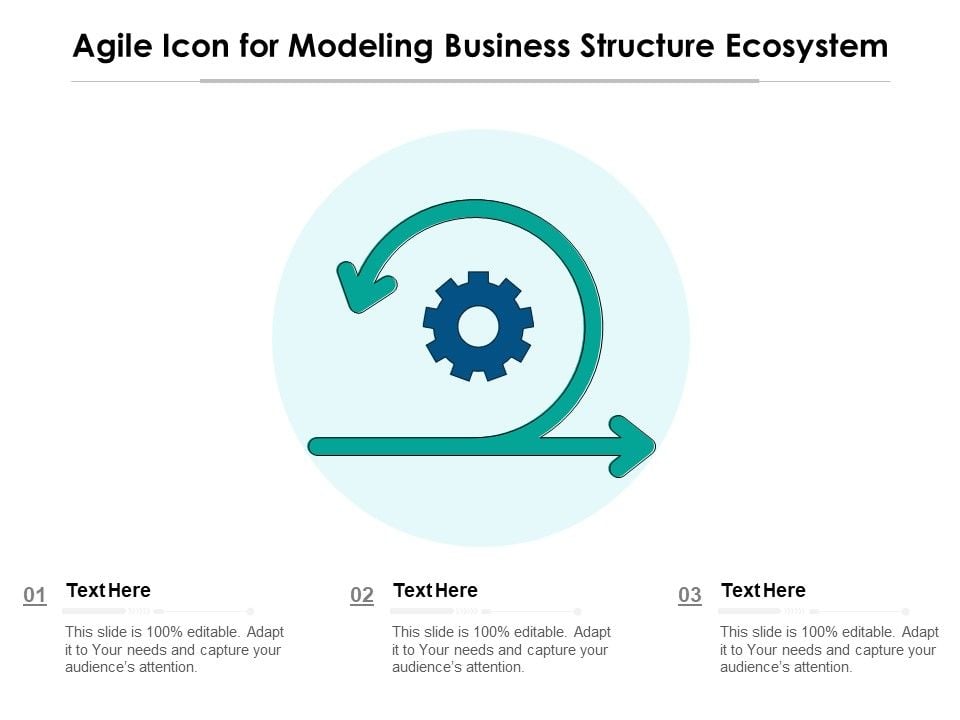 Agile Icon for Modeling Business Structure Ecosystem

01 Text Here

This slide is 100% editable. Adapt it to Your needs and capture your audience's attention.

02 Text Here

This slide is 100% editable. Adapt it to Your needs and capture your audience's attention.

03 Text Here

This slide is 100% editable. Adapt it to Your needs and capture your audience's attention.